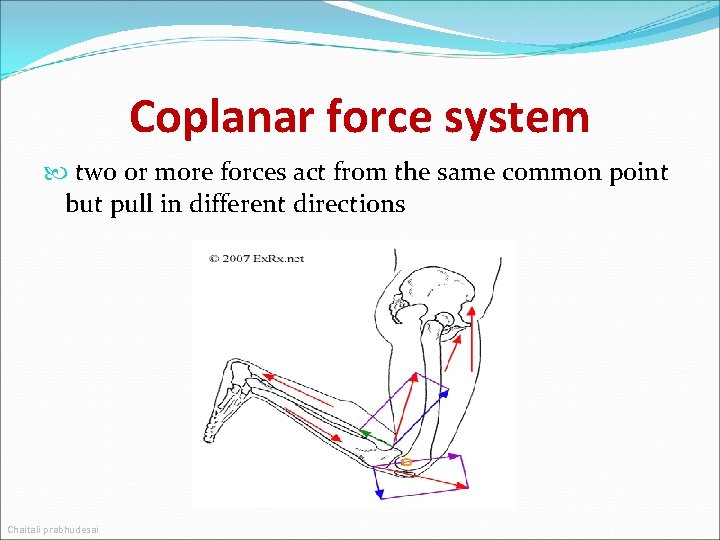 Coplanar force system

two or more forces act from the same common point but pull in different directions

© 2007 ExRx.net

Chaitali prabhudesai